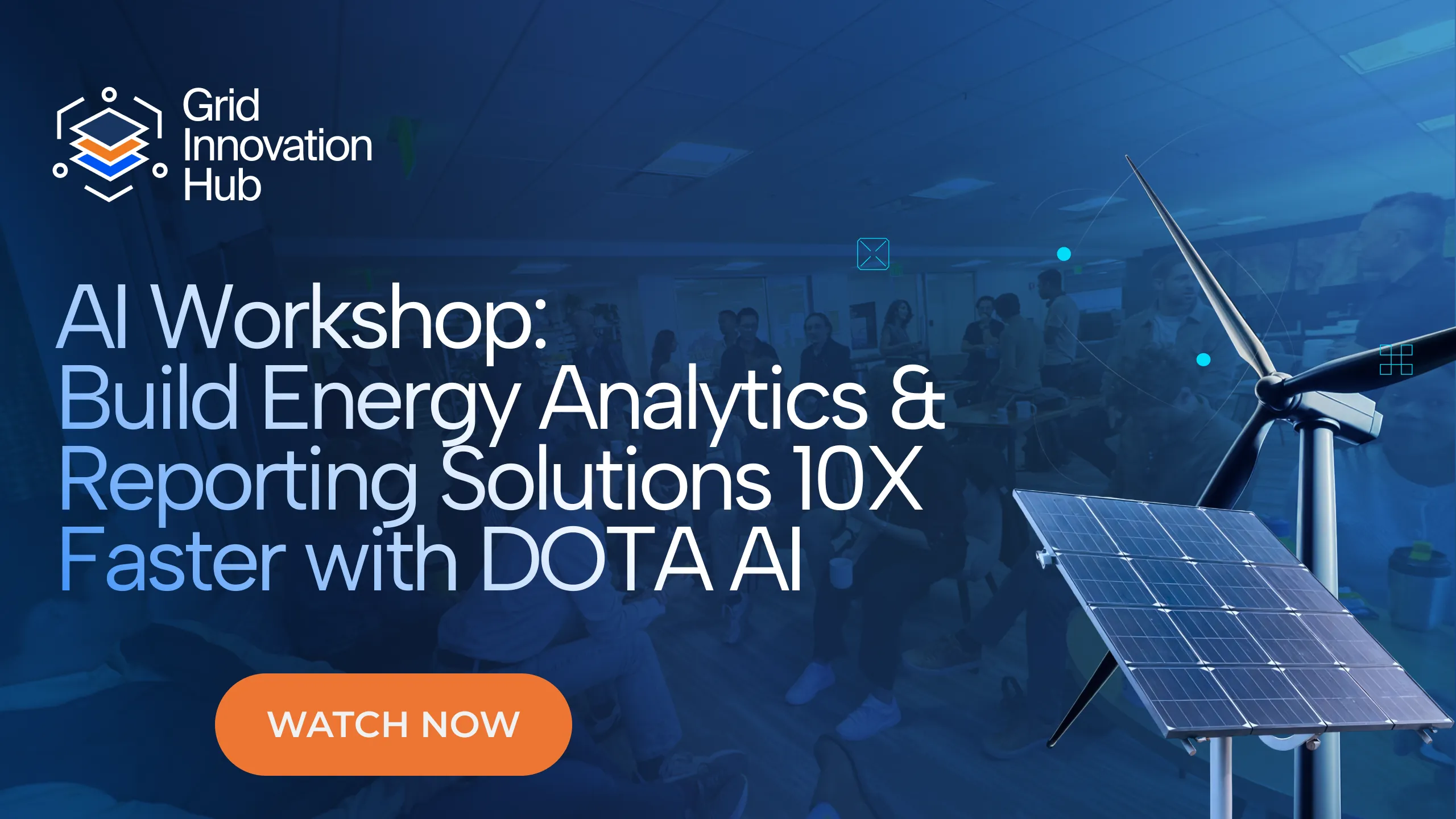 Grid Innovation Hub

AI Workshop: Build Energy Analytics & Reporting Solutions 10X Faster with DOTA AI

WATCH NOW